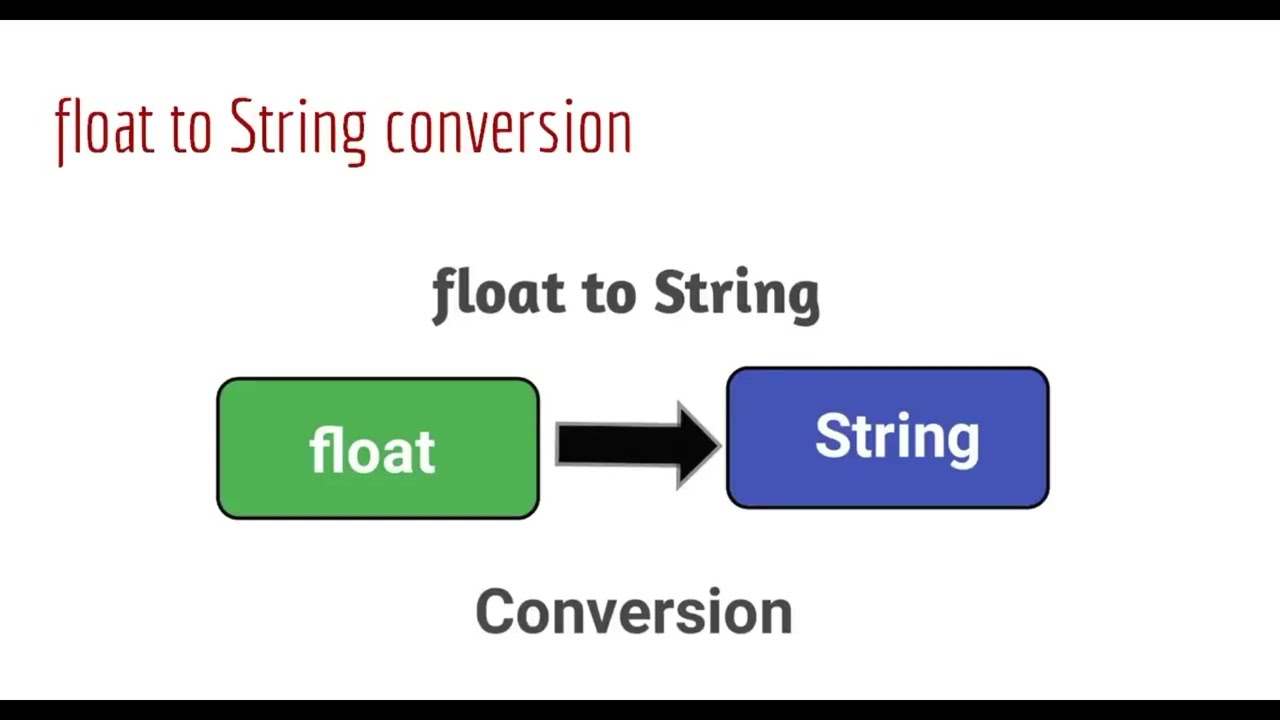 float to String conversion

float to String

float

String

Conversion